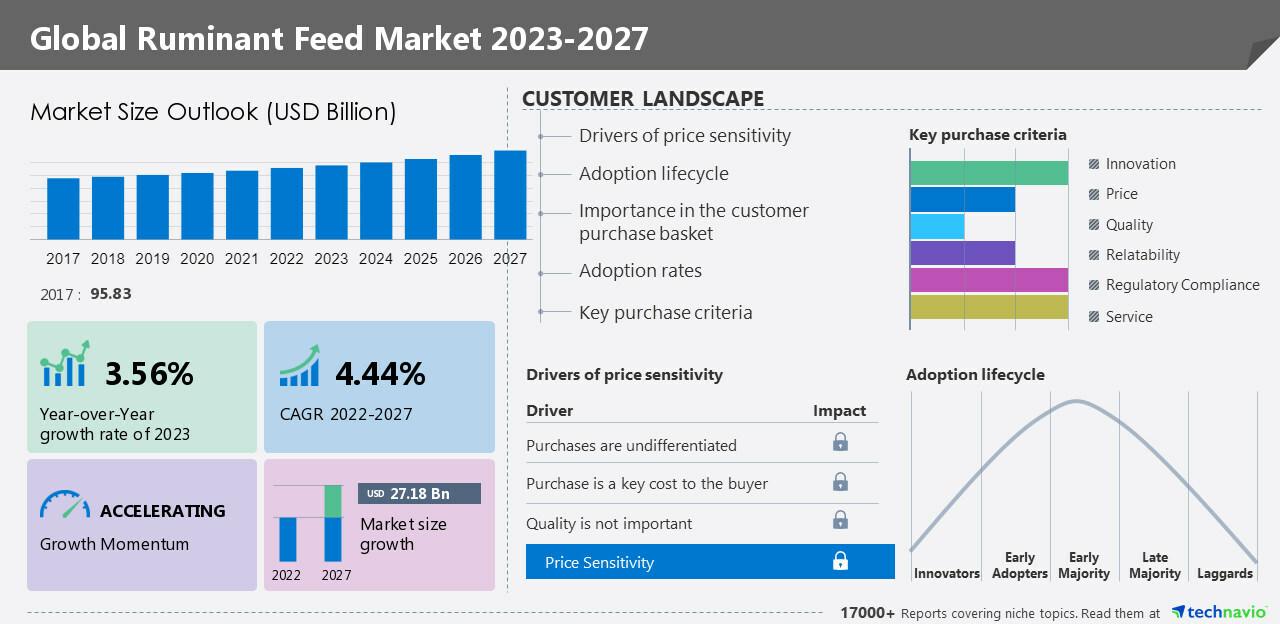 Global Ruminant Feed Market 2023-2027

Market Size Outlook (USD Billion)

2017 2018 2019 2020 2021 2022 2023 2024 2025 2026 2027

2017 : 95.83

3.56%
Year-over-Year growth rate of 2023

4.44%
CAGR 2022-2027

ACCELERATING
Growth Momentum

USD 27.18 Bn
Market size growth

2022 2027

CUSTOMER LANDSCAPE

Drivers of price sensitivity
Adoption lifecycle
Importance in the customer purchase basket
Adoption rates
Key purchase criteria

Key purchase criteria

Innovation
Price
Quality
Relatability
Regulatory Compliance
Service

Drivers of price sensitivity

| Driver | Impact |
|---|---|
| Purchases are undifferentiated | |
| Purchase is a key cost to the buyer | |
| Quality is not important | |
| Price Sensitivity | |

Adoption lifecycle

Innovators Early Adopters Early Majority Late Majority Laggards

17000+ Reports covering niche topics. Read them at technavio